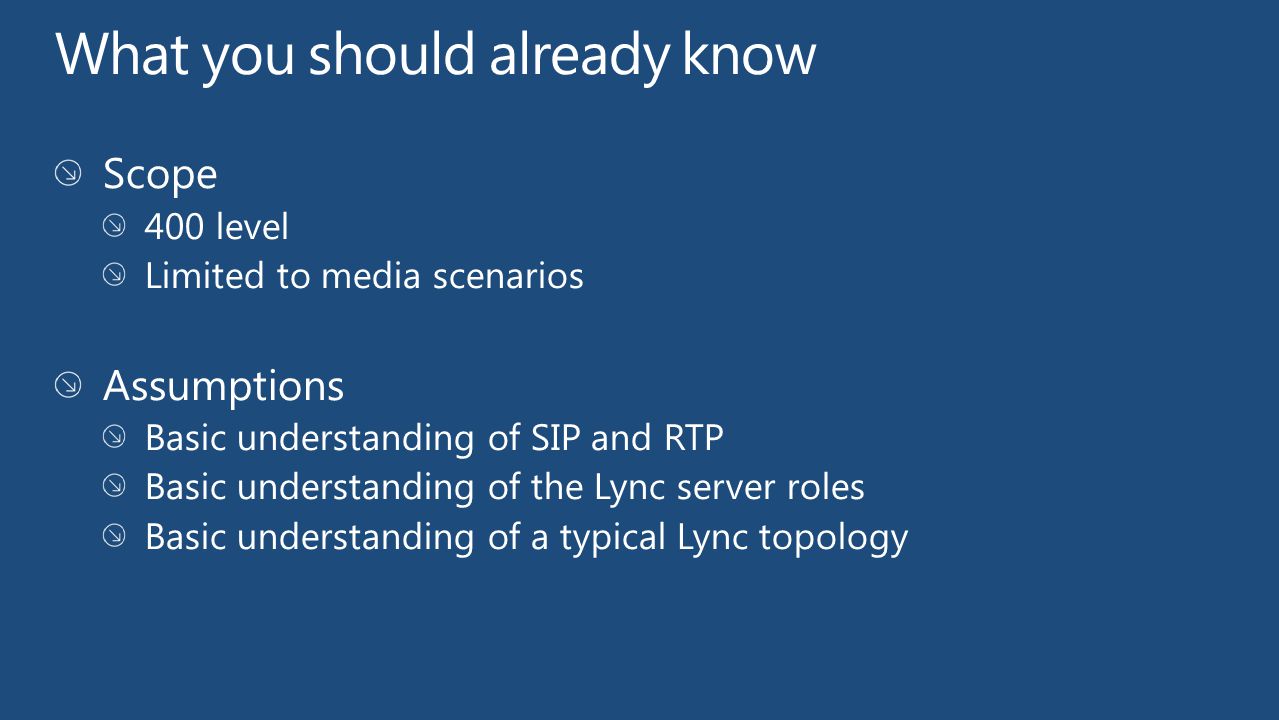 What you should already know

Scope
400 level
Limited to media scenarios

Assumptions
Basic understanding of SIP and RTP
Basic understanding of the Lync server roles
Basic understanding of a typical Lync topology